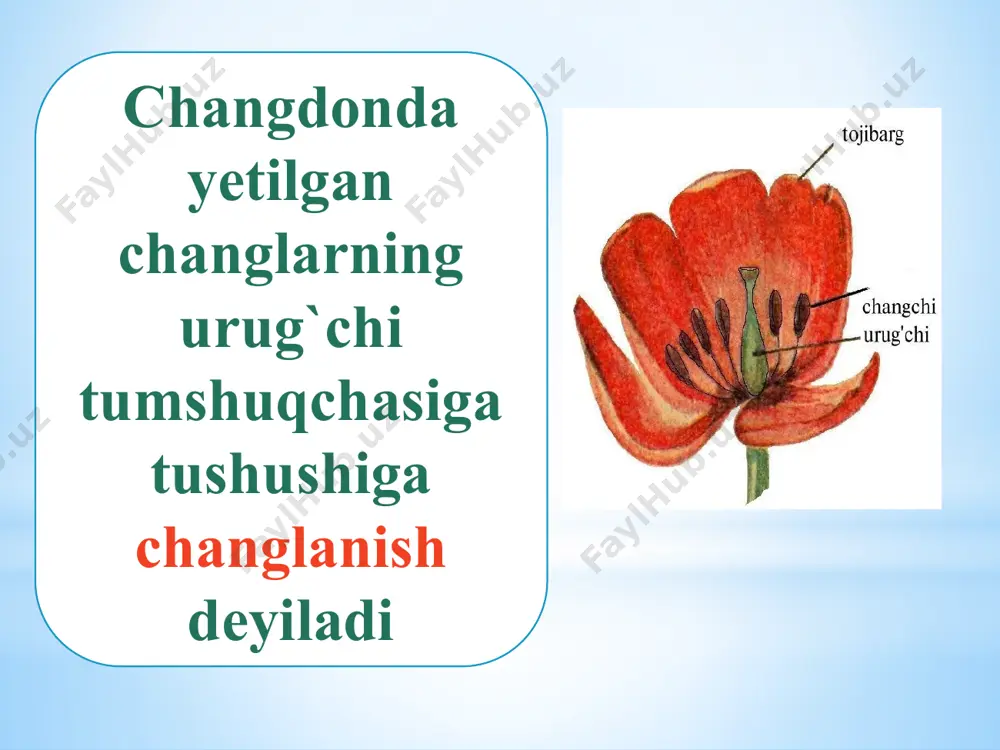 Changdonda yetilgan changlarning urug`chi tumshuqchasiga tushushiga changlanish deyiladi

tojibarg

changchi

urug'chi

FaylHub.uz